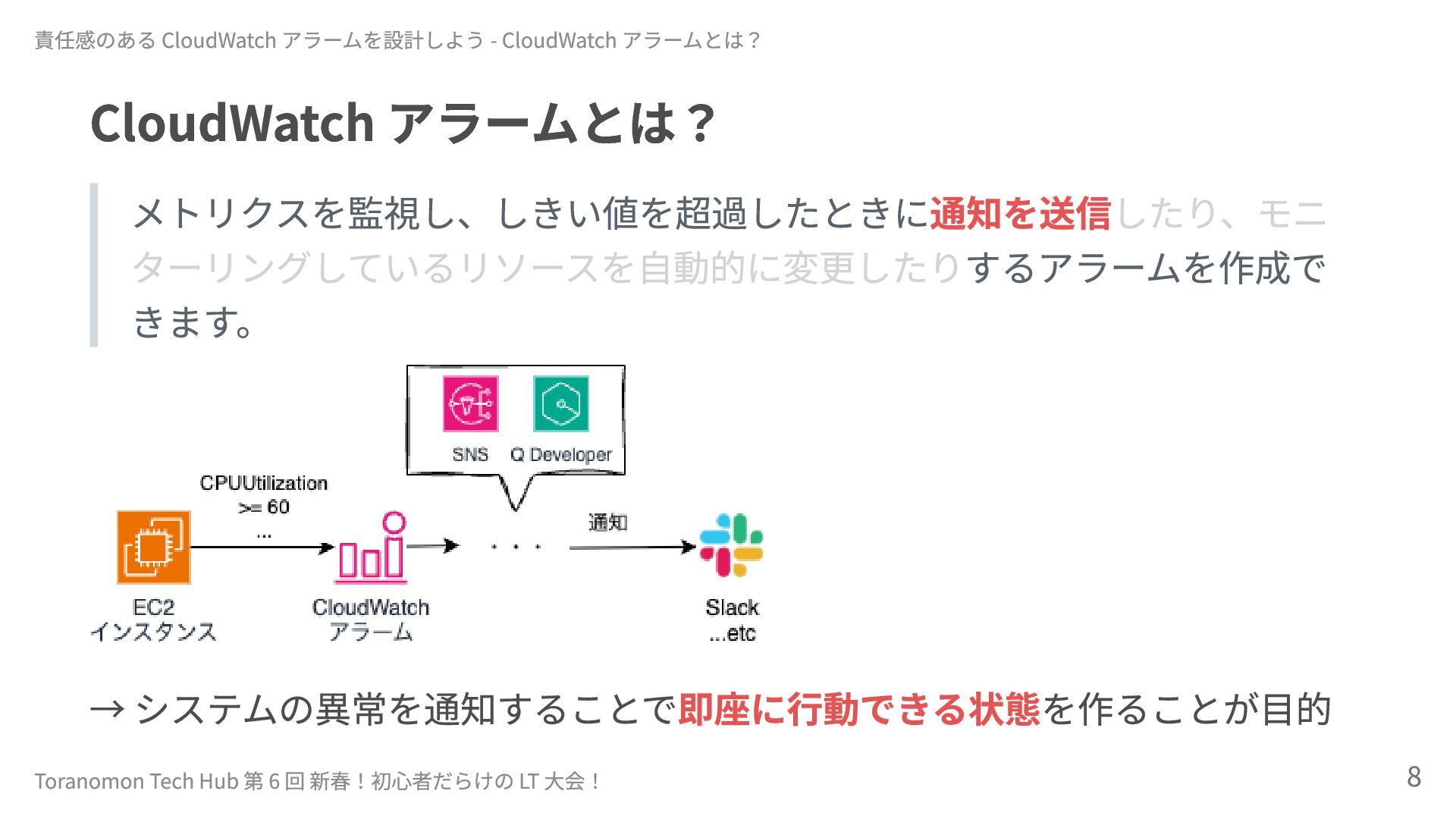 責任感のある CloudWatch アラームを設計しよう - CloudWatch アラームとは？

CloudWatch アラームとは？

メトリクスを監視し、しきい値を超過したときに通知を送信したり、モニターリングしているリソースを自動的に変更したりするアラームを作成できます。

SNS

Q Developer

CPUUtilization
>= 60
...

通知

EC2
インスタンス

CloudWatch
アラーム

Slack
...etc

→ システムの異常を通知することで即座に行動できる状態を作ることが目的

Toranomon Tech Hub 第 6 回 新春！初心者だらけの LT 大会！

8